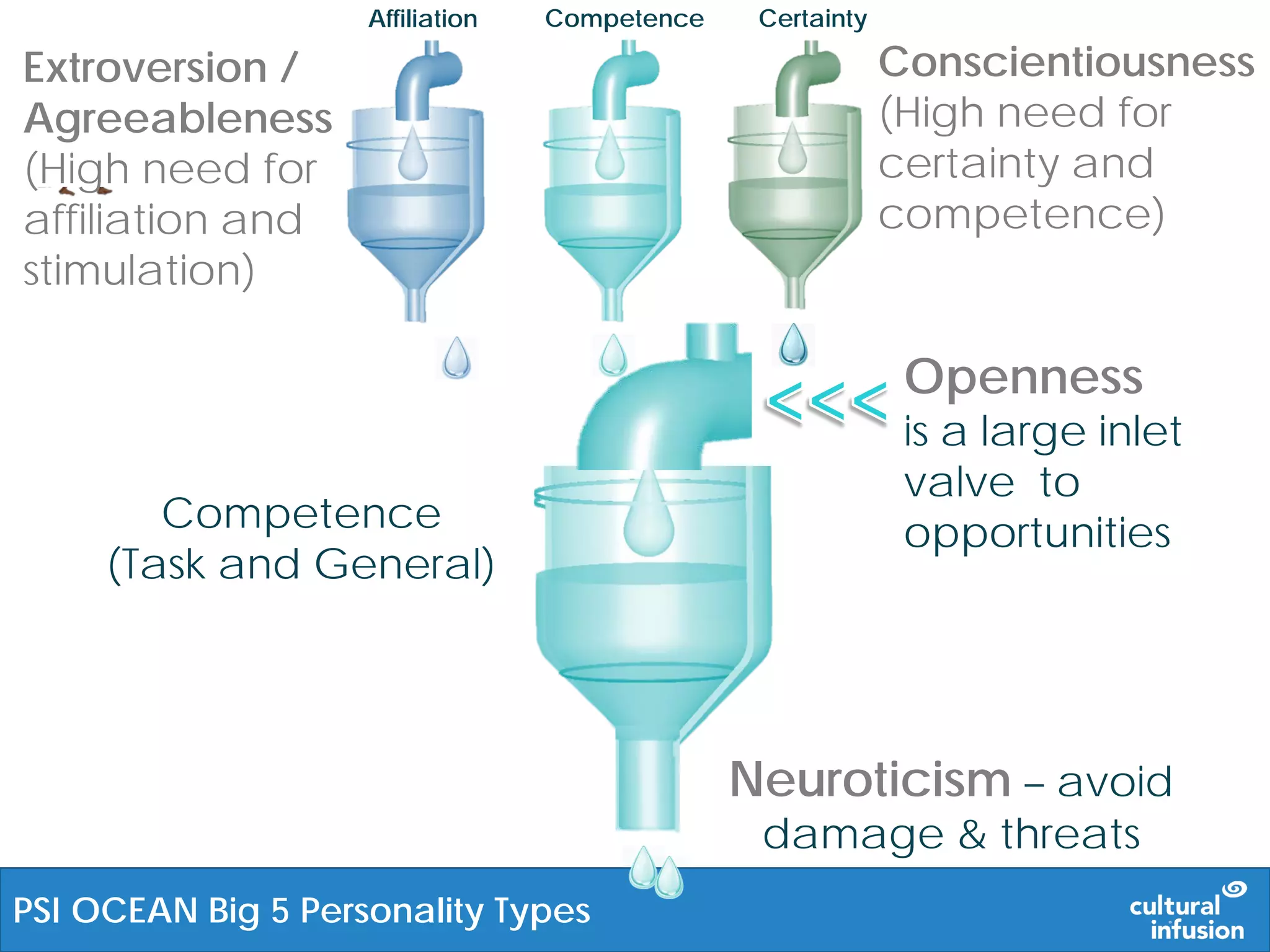 Affiliation

Competence

Certainty

Extroversion / Agreeableness (High need for affiliation and stimulation)

Conscientiousness (High need for certainty and competence)

<<<

Openness is a large inlet valve to opportunities

Competence (Task and General)

Neuroticism – avoid damage & threats

PSI OCEAN Big 5 Personality Types

cultural infusion